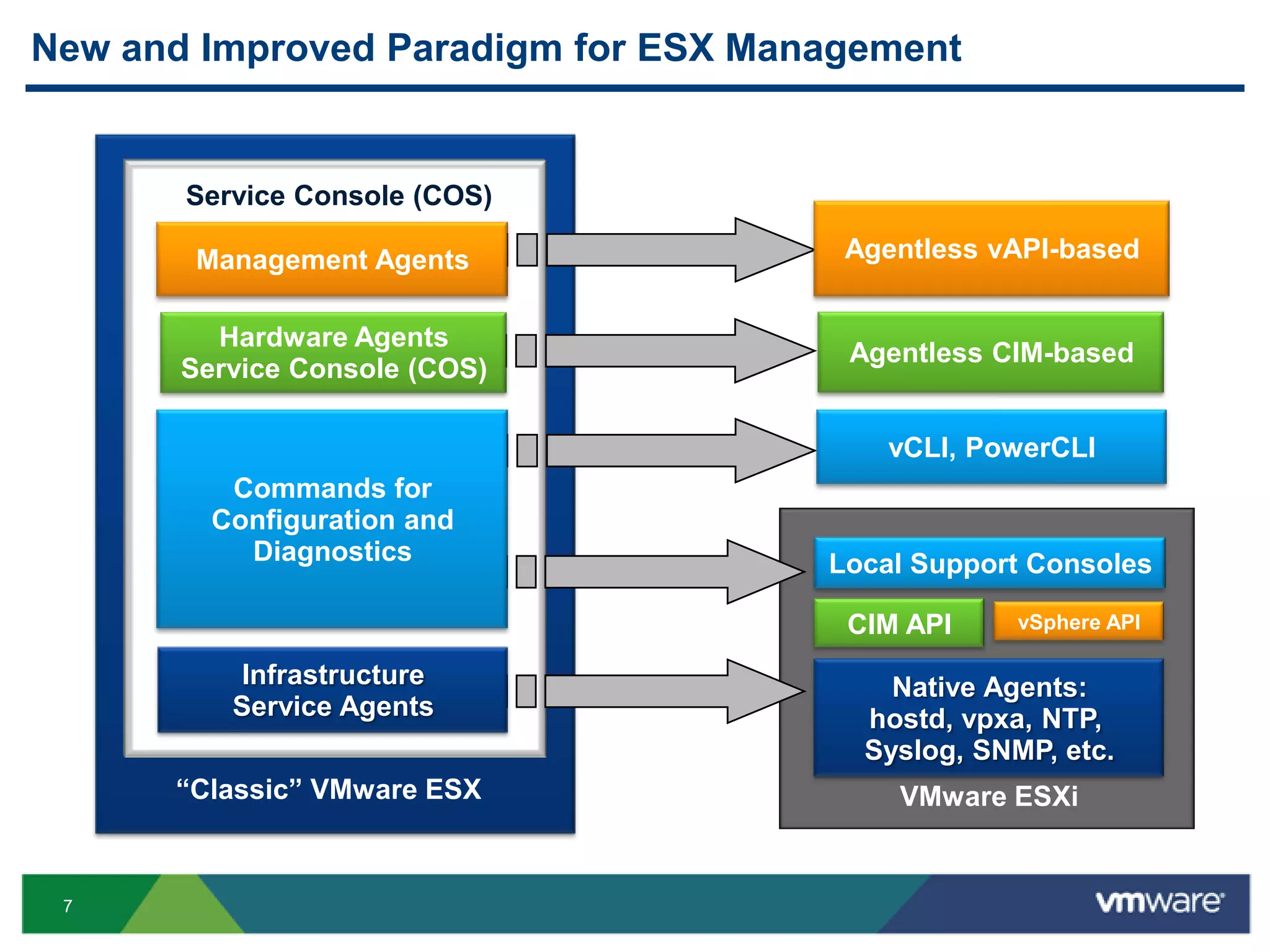 New and Improved Paradigm for ESX Management

Service Console (COS)

Management Agents

Hardware Agents Service Console (COS)

Commands for Configuration and Diagnostics

Infrastructure Service Agents

“Classic” VMware ESX

Agentless vAPI-based

Agentless CIM-based

vCLI, PowerCLI

Local Support Consoles

CIM API

vSphere API

Native Agents: hostd, vpxa, NTP, Syslog, SNMP, etc.

VMware ESXi

7

vmware